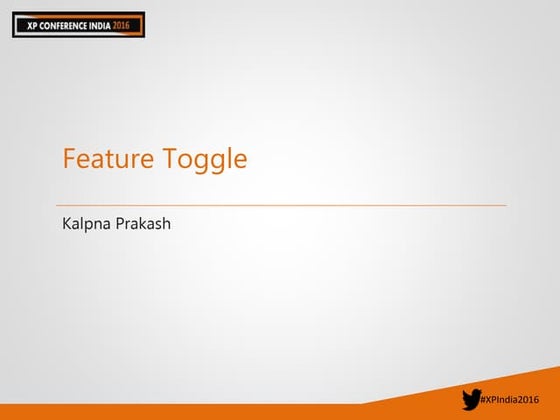 XP CONFERENCE INDIA 2016

Feature Toggle

Kalpna Prakash

#XPIndia2016